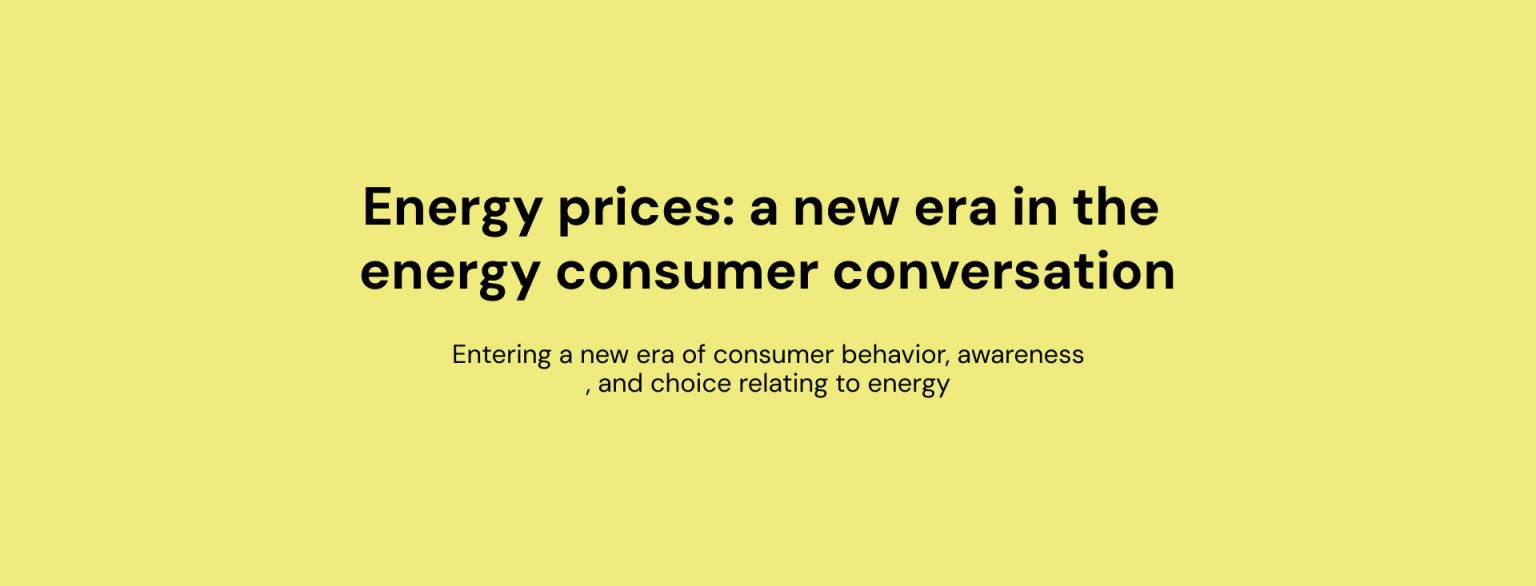 Energy prices: a new era in the energy consumer conversation

Entering a new era of consumer behavior, awareness , and choice relating to energy